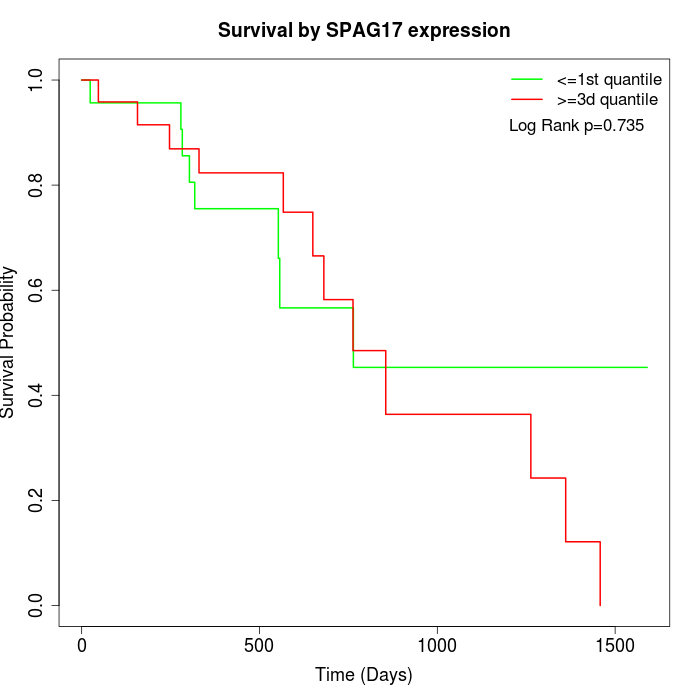 Survival by SPAG17 expression

<=1st quantile
>=3d quantile
Log Rank p=0.735

Survival Probability

1.0
0.8
0.6
0.4
0.2
0.0

0
500
1000
1500

Time (Days)